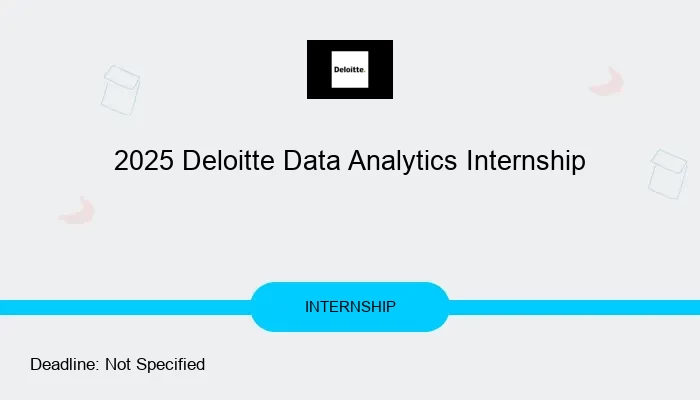 Deloitte.

2025 Deloitte Data Analytics Internship

INTERNSHIP

Deadline: Not Specified